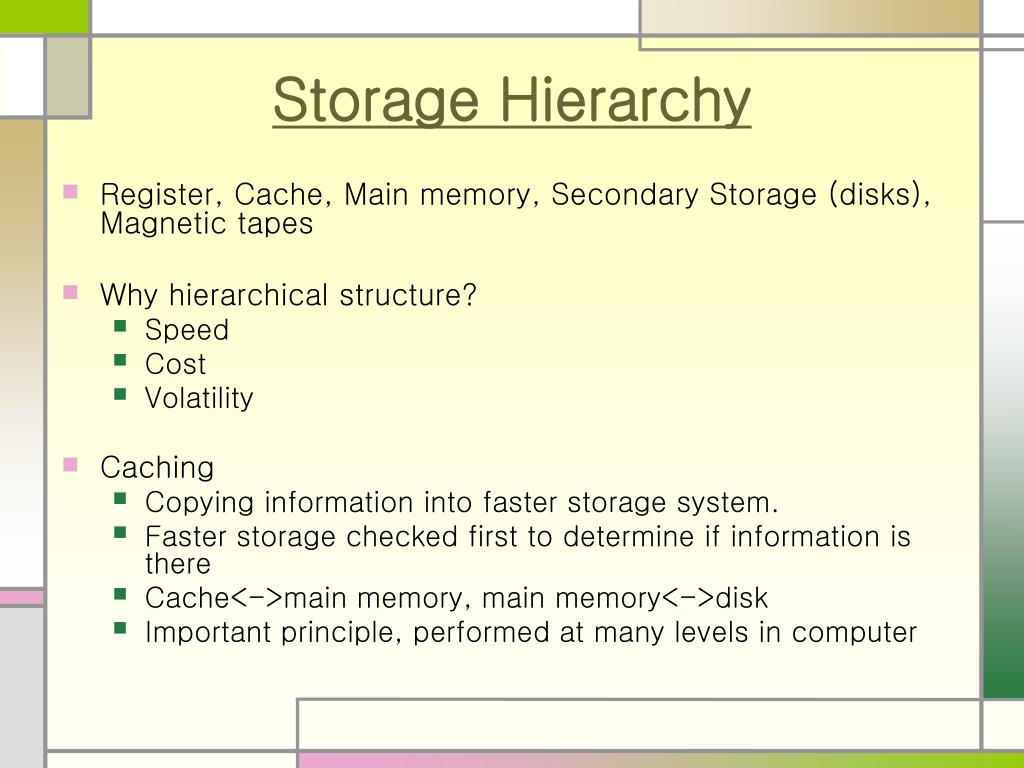 Storage Hierarchy

Register, Cache, Main memory, Secondary Storage (disks), Magnetic tapes

Why hierarchical structure?
Speed
Cost
Volatility

Caching
Copying information into faster storage system.
Faster storage checked first to determine if information is there
Cache<->main memory, main memory<->disk
Important principle, performed at many levels in computer